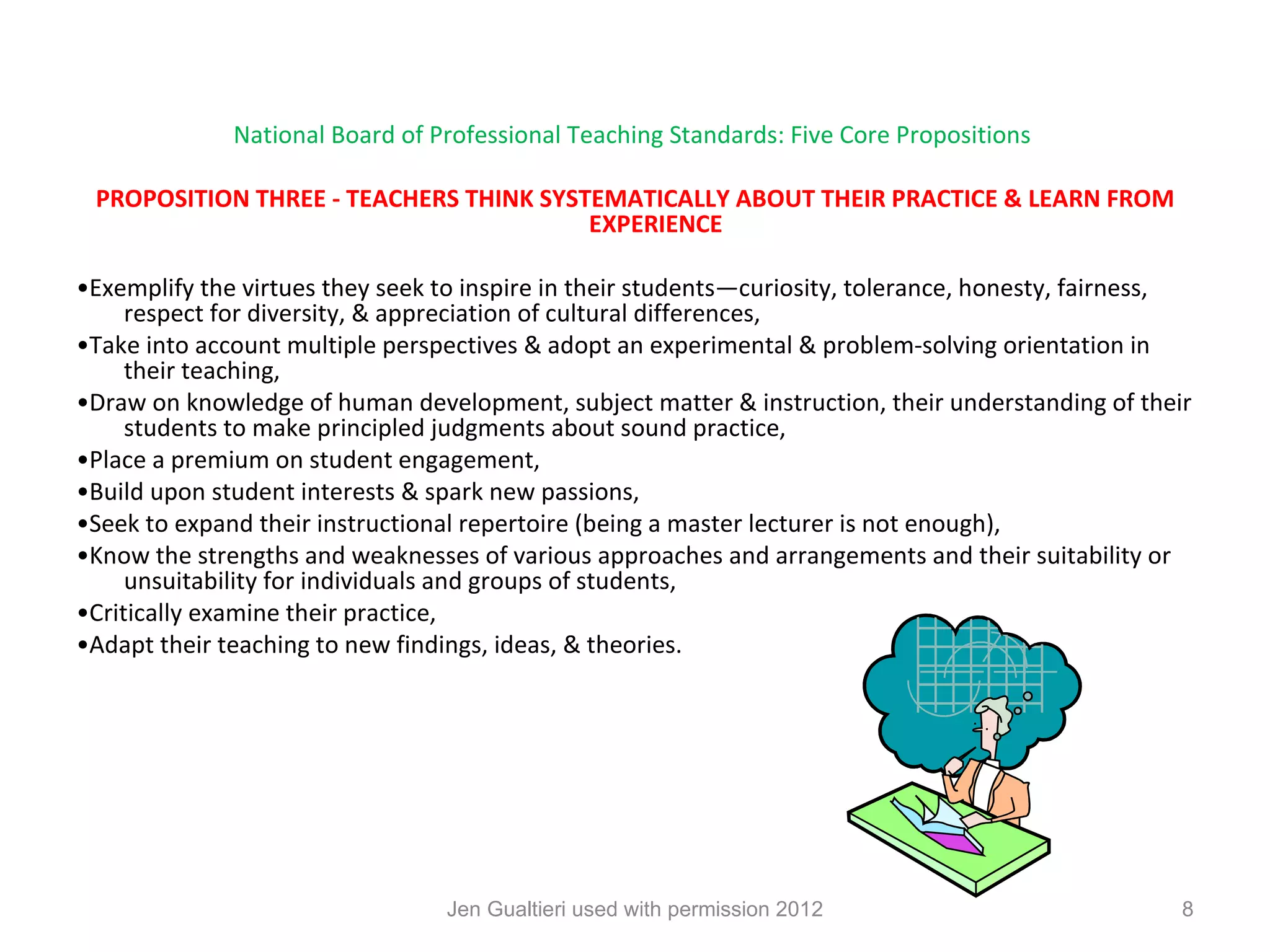 National Board of Professional Teaching Standards: Five Core Propositions

PROPOSITION THREE - TEACHERS THINK SYSTEMATICALLY ABOUT THEIR PRACTICE & LEARN FROM EXPERIENCE

•Exemplify the virtues they seek to inspire in their students—curiosity, tolerance, honesty, fairness, respect for diversity, & appreciation of cultural differences,
•Take into account multiple perspectives & adopt an experimental & problem-solving orientation in their teaching,
•Draw on knowledge of human development, subject matter & instruction, their understanding of their students to make principled judgments about sound practice,
•Place a premium on student engagement,
•Build upon student interests & spark new passions,
•Seek to expand their instructional repertoire (being a master lecturer is not enough),
•Know the strengths and weaknesses of various approaches and arrangements and their suitability or unsuitability for individuals and groups of students,
•Critically examine their practice,
•Adapt their teaching to new findings, ideas, & theories.

Jen Gualtieri used with permission 2012

8